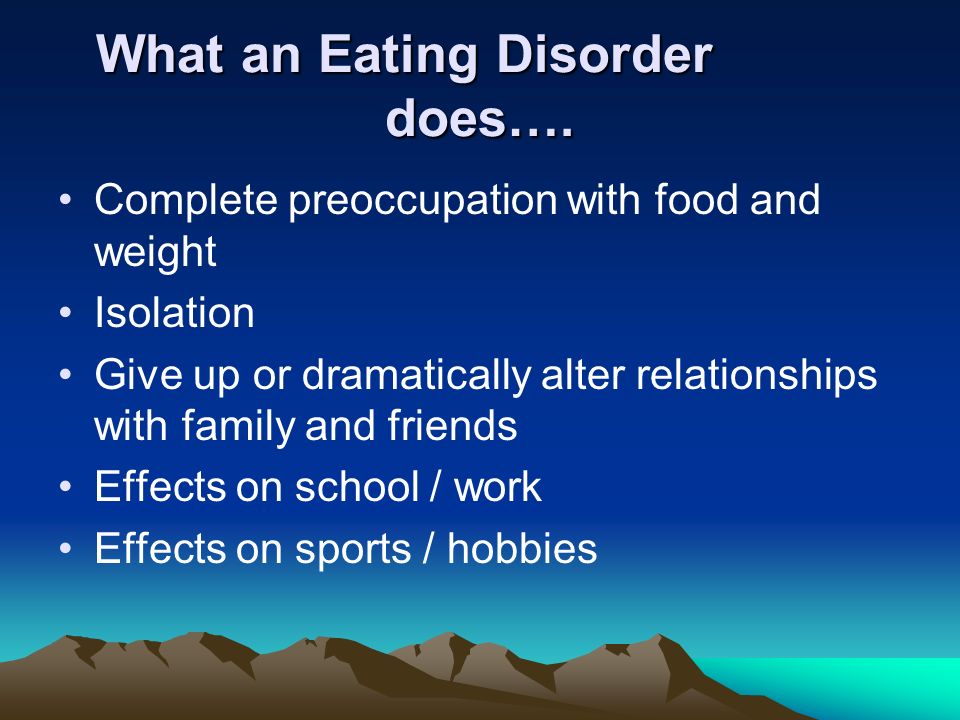 What an Eating Disorder does….

• Complete preoccupation with food and weight
• Isolation
• Give up or dramatically alter relationships with family and friends
• Effects on school / work
• Effects on sports / hobbies